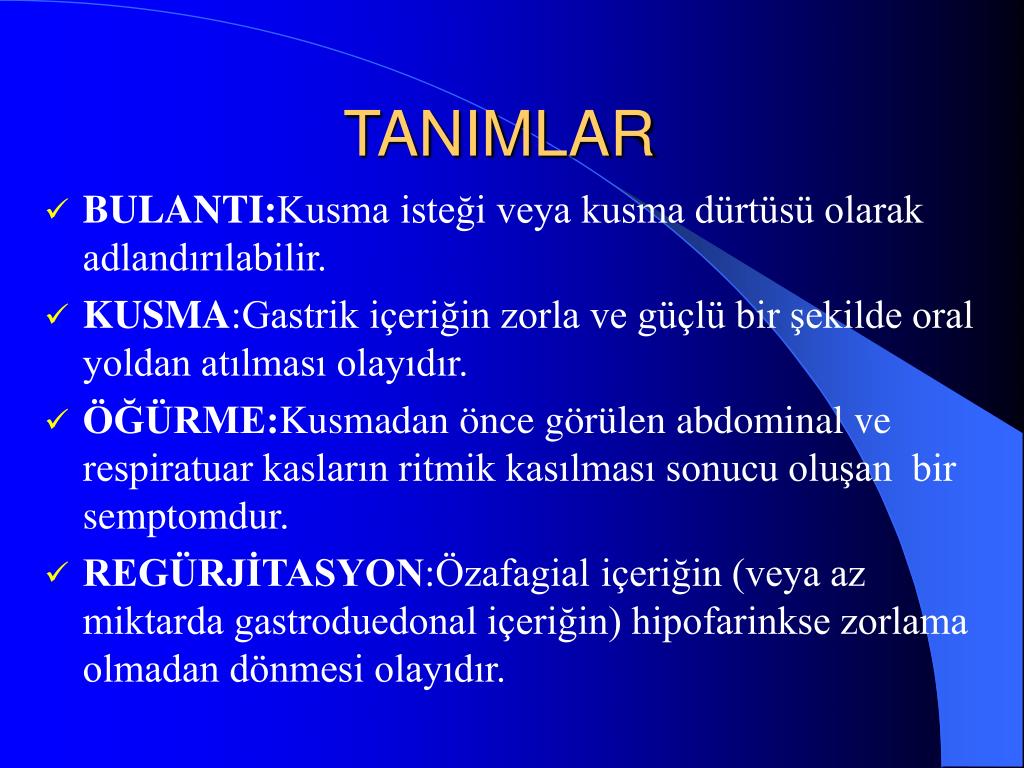 TANIMLAR

✓ BULANTI:Kusma isteği veya kusma dürtüsü olarak adlandırılabilir.

✓ KUSMA:Gastrik içeriğin zorla ve güçlü bir şekilde oral yoldan atılması olayıdır.

✓ ÖĞÜRME:Kusmadan önce görülen abdominal ve respiratuar kasların ritmik kasılması sonucu oluşan bir semptomdur.

✓ REGÜRJİTASYON:Özafagial içeriğin (veya az miktarda gastroduedonal içeriğin) hipofarinkse zorlama olmadan dönmesi olayıdır.